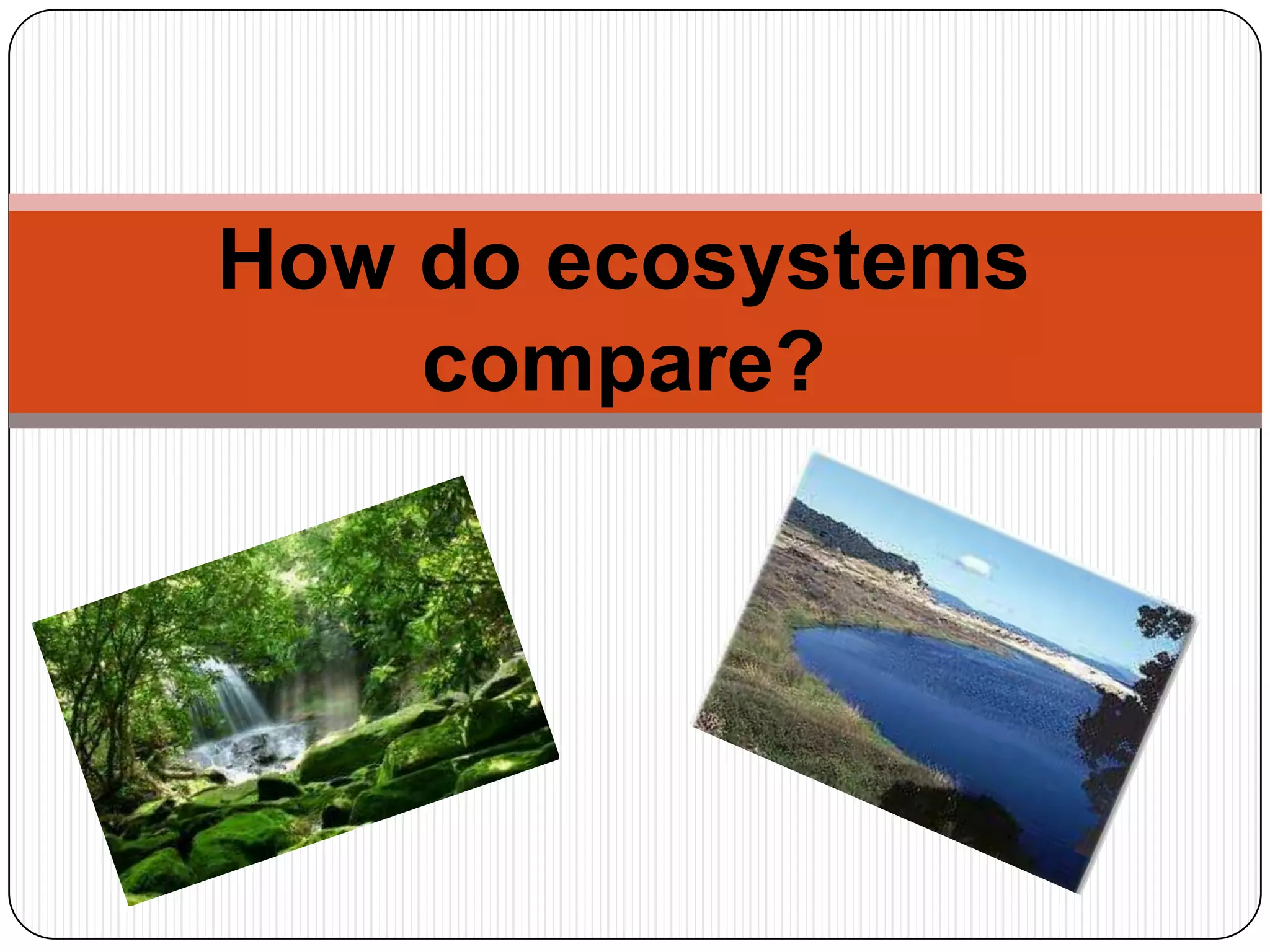 How do ecosystems compare?